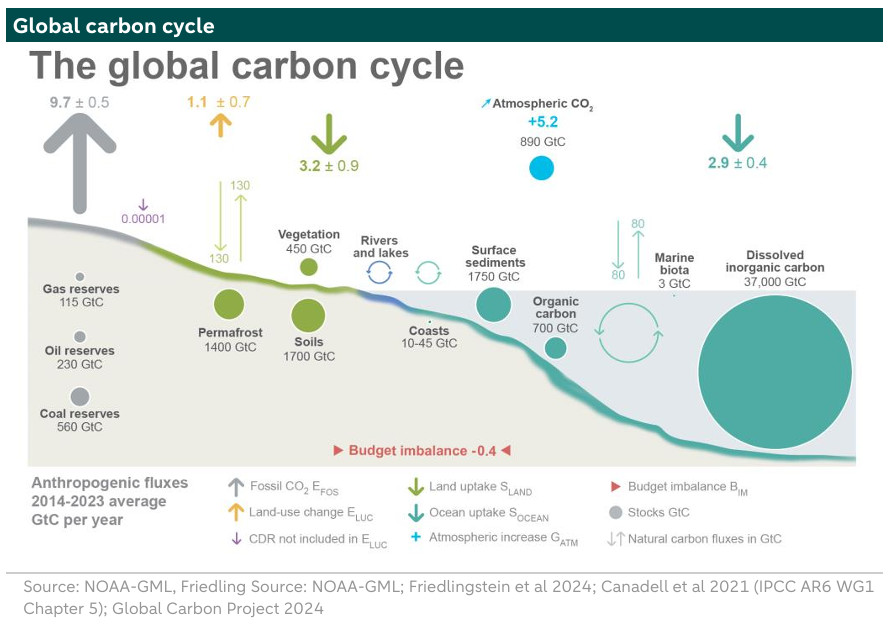 Global carbon cycle

The global carbon cycle

9.7 ± 0.5

1.1 ± 0.7

3.2 ± 0.9

Atmospheric $CO_2$
+5.2
890 GtC

2.9 ± 0.4

0.00001

130

130

Vegetation
450 GtC

Rivers and lakes

Surface sediments
1750 GtC

80

80

Marine biota
3 GtC

Dissolved inorganic carbon
37,000 GtC

Gas reserves
115 GtC

Oil reserves
230 GtC

Coal reserves
560 GtC

Permafrost
1400 GtC

Soils
1700 GtC

Coasts
10-45 GtC

Organic carbon
700 GtC

Budget imbalance -0.4

Anthropogenic fluxes
2014-2023 average
GtC per year

Fossil $CO_2$ $E_{FOS}$

Land-use change $E_{LUC}$

CDR not included in $E_{LUC}$

Land uptake $S_{LAND}$

Ocean uptake $S_{OCEAN}$

Atmospheric increase $G_{ATM}$

Budget imbalance $B_{IM}$

Stocks GtC

Natural carbon fluxes in GtC

Source: NOAA-GML, Friedling Source: NOAA-GML; Friedlingstein et al 2024; Canadell et al 2021 (IPCC AR6 WG1 Chapter 5); Global Carbon Project 2024